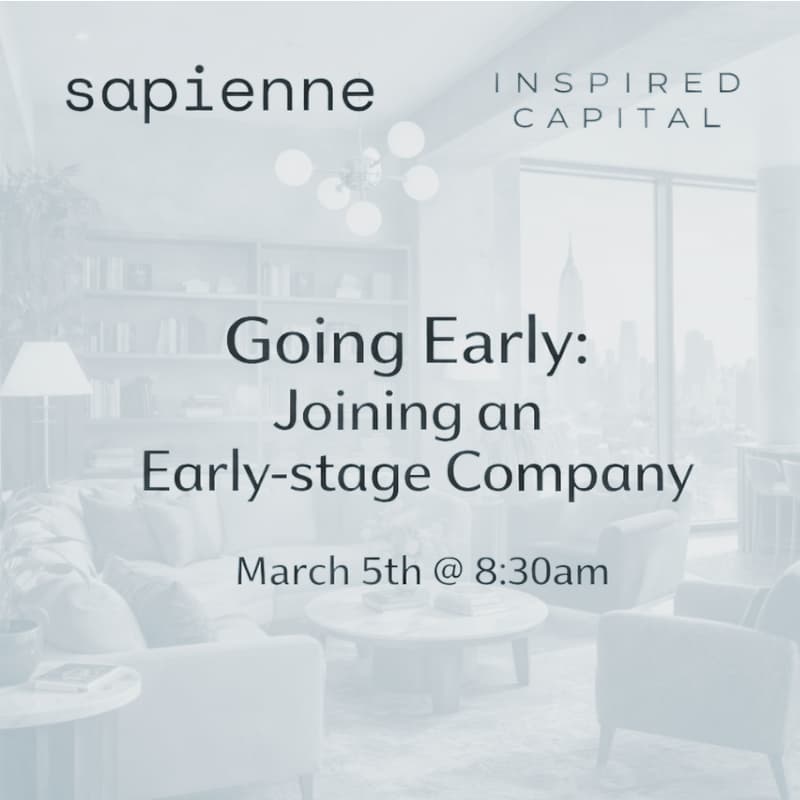 sapienne

INSPIRED
CAPITAL

Going Early:
Joining an
Early-stage Company

March 5th @ 8:30am